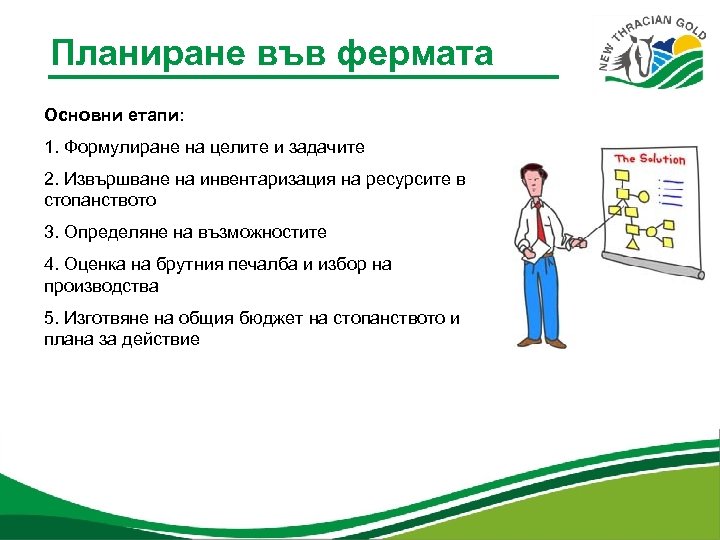 Планиране във фермата

NEW THRACIAN GOLD

Основни етапи:

1. Формулиране на целите и задачите

2. Извършване на инвентаризация на ресурсите в стопанството

3. Определяне на възможностите

4. Оценка на брутния печалба и избор на производства

5. Изготвяне на общия бюджет на стопанството и плана за действие

The Solution